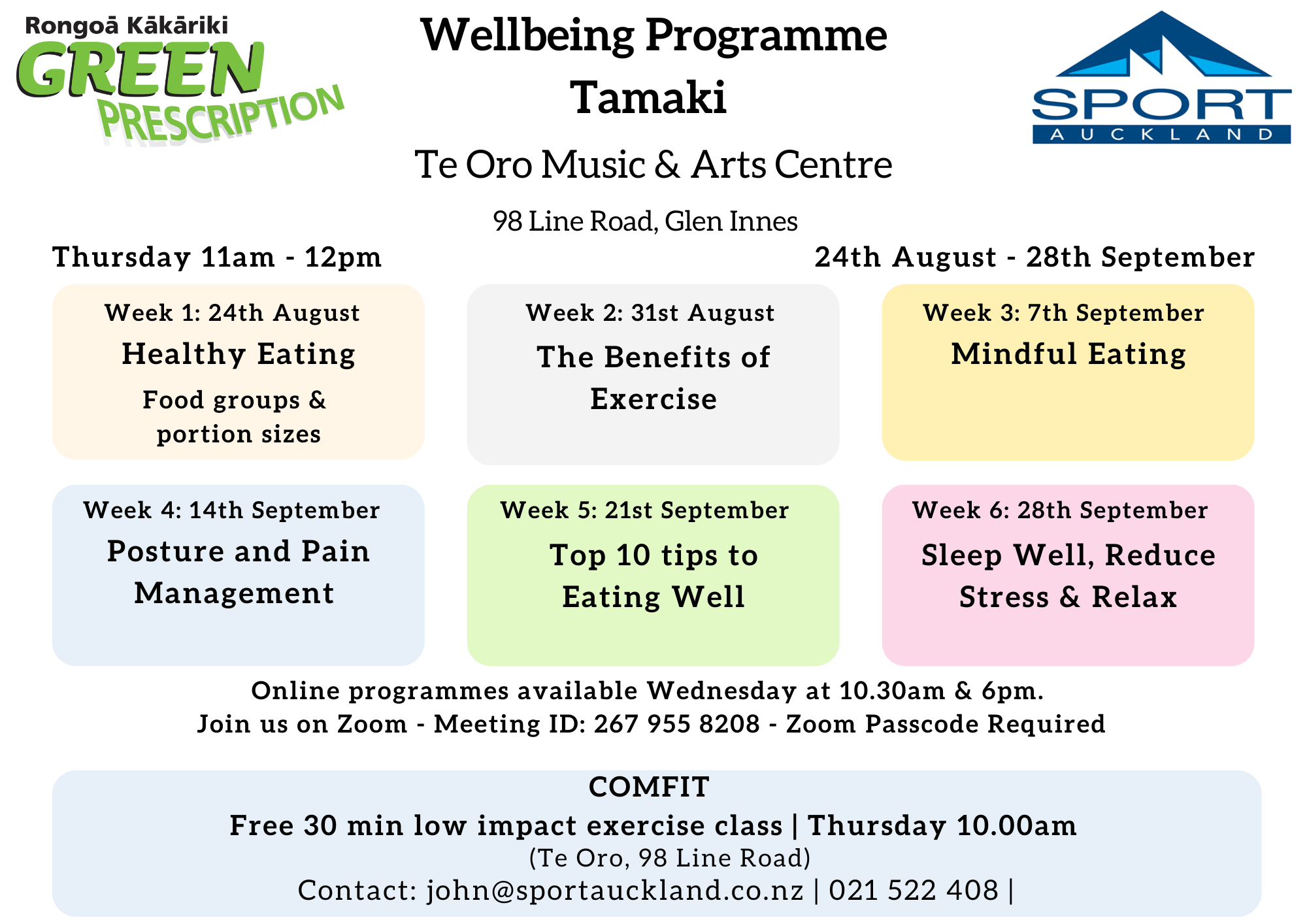 Rongoā Kākāriki
GREEN PRESCRIPTION

Wellbeing Programme
Tamaki

SPORT
AUCKLAND

Te Oro Music & Arts Centre

98 Line Road, Glen Innes

Thursday 11am - 12pm

24th August - 28th September

Week 1: 24th August
Healthy Eating
Food groups & portion sizes

Week 2: 31st August
The Benefits of Exercise

Week 3: 7th September
Mindful Eating

Week 4: 14th September
Posture and Pain Management

Week 5: 21st September
Top 10 tips to Eating Well

Week 6: 28th September
Sleep Well, Reduce Stress & Relax

Online programmes available Wednesday at 10.30am & 6pm.
Join us on Zoom - Meeting ID: 267 955 8208 - Zoom Passcode Required

COMFIT
Free 30 min low impact exercise class | Thursday 10.00am
(Te Oro, 98 Line Road)
Contact: john@sportauckland.co.nz | 021 522 408 |